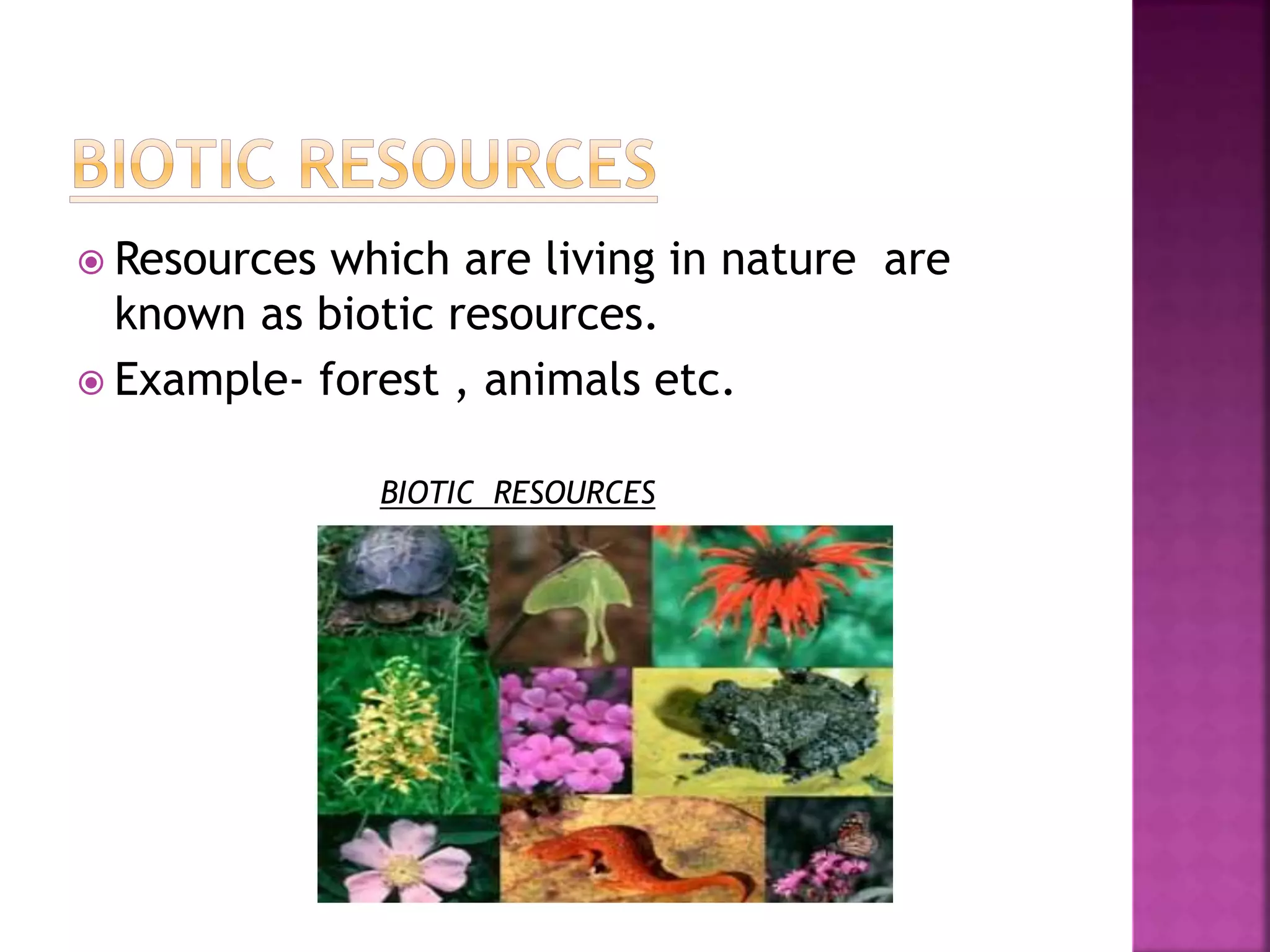 BIOTIC RESOURCES

Resources which are living in nature are known as biotic resources.

Example- forest , animals etc.

BIOTIC RESOURCES